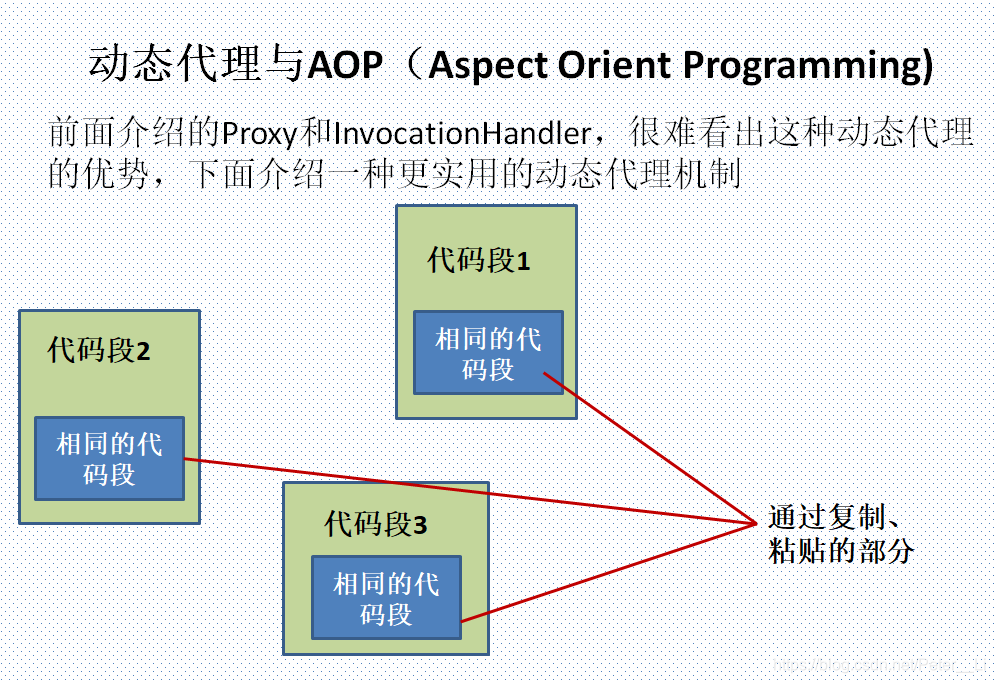 动态代理与AOP（Aspect Orient Programming)

前面介绍的Proxy和InvocationHandler，很难看出这种动态代理的优势，下面介绍一种更实用的动态代理机制

代码段1

相同的代码段

代码段2

相同的代码段

代码段3

相同的代码段

通过复制、粘贴的部分